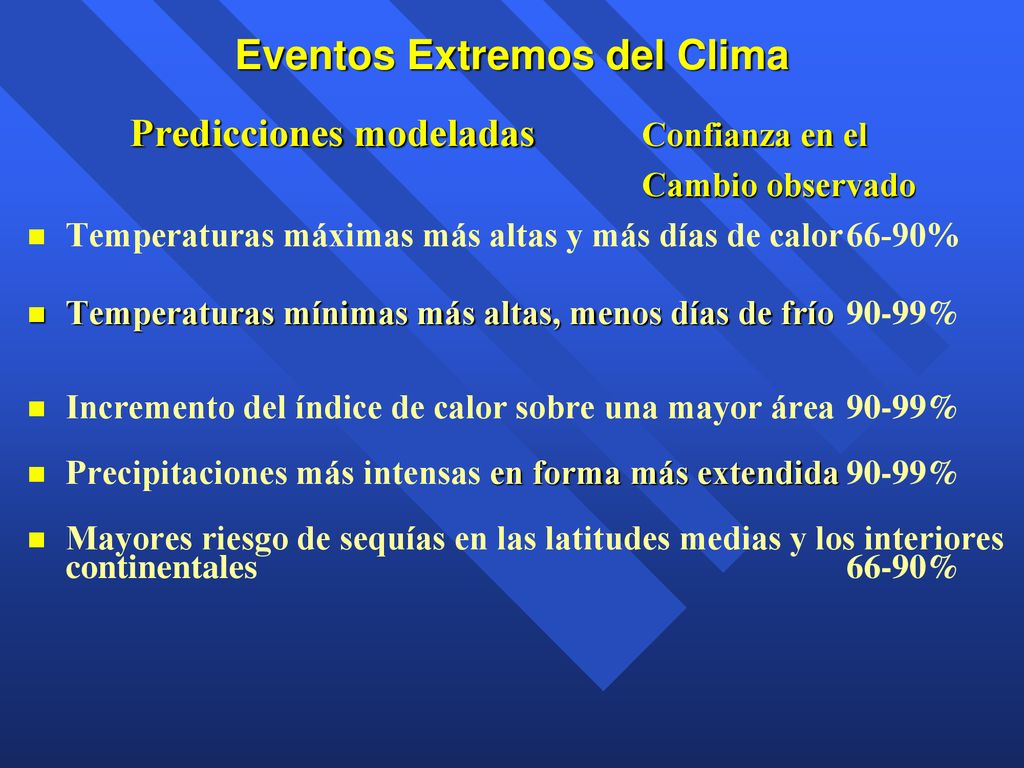 Eventos Extremos del Clima

Predicciones modeladas

Confianza en el Cambio observado

Temperaturas máximas más altas y más días de calor 66-90%

Temperaturas mínimas más altas, menos días de frío 90-99%

Incremento del índice de calor sobre una mayor área 90-99%

Precipitaciones más intensas en forma más extendida 90-99%

Mayores riesgo de sequías en las latitudes medias y los interiores continentales 66-90%